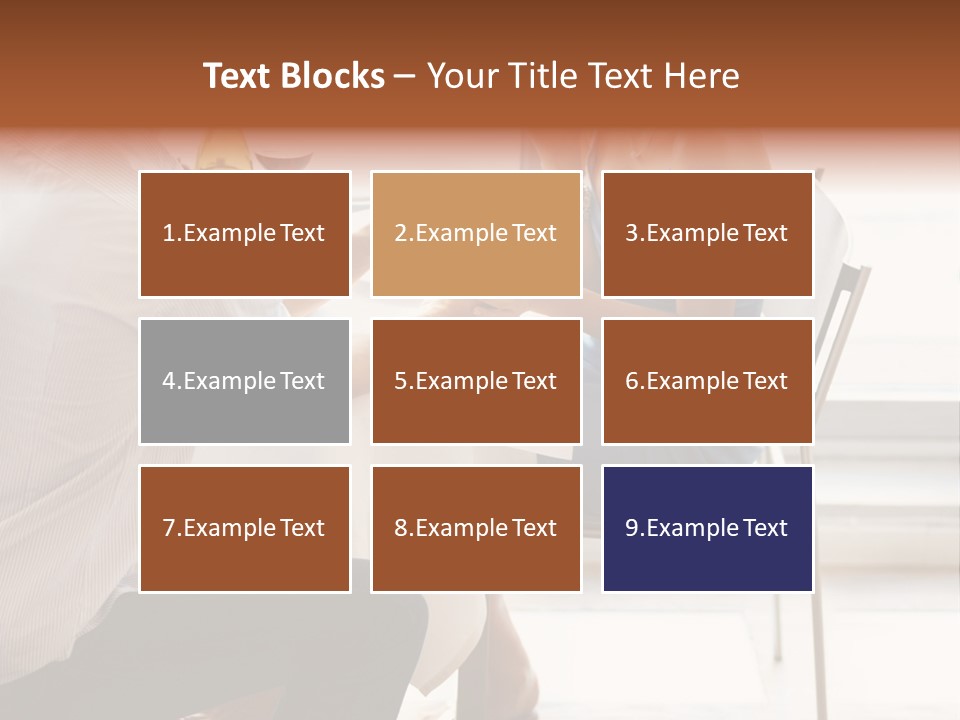 Text Blocks – Your Title Text Here

1.Example Text

2.Example Text

3.Example Text

4.Example Text

5.Example Text

6.Example Text

7.Example Text

8.Example Text

9.Example Text